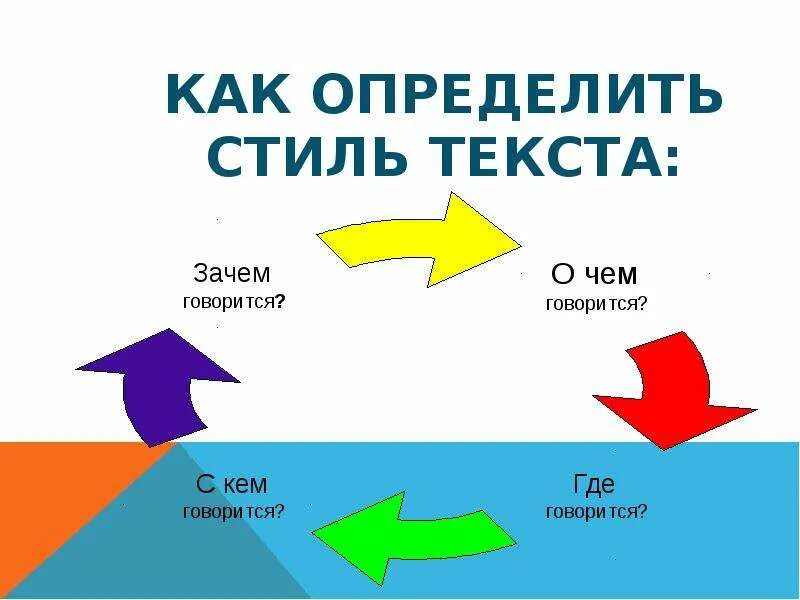 КАК ОПРЕДЕЛИТЬ СТИЛЬ ТЕКСТА:

Зачем говорится?

О чем говорится?

Где говорится?

С кем говорится?